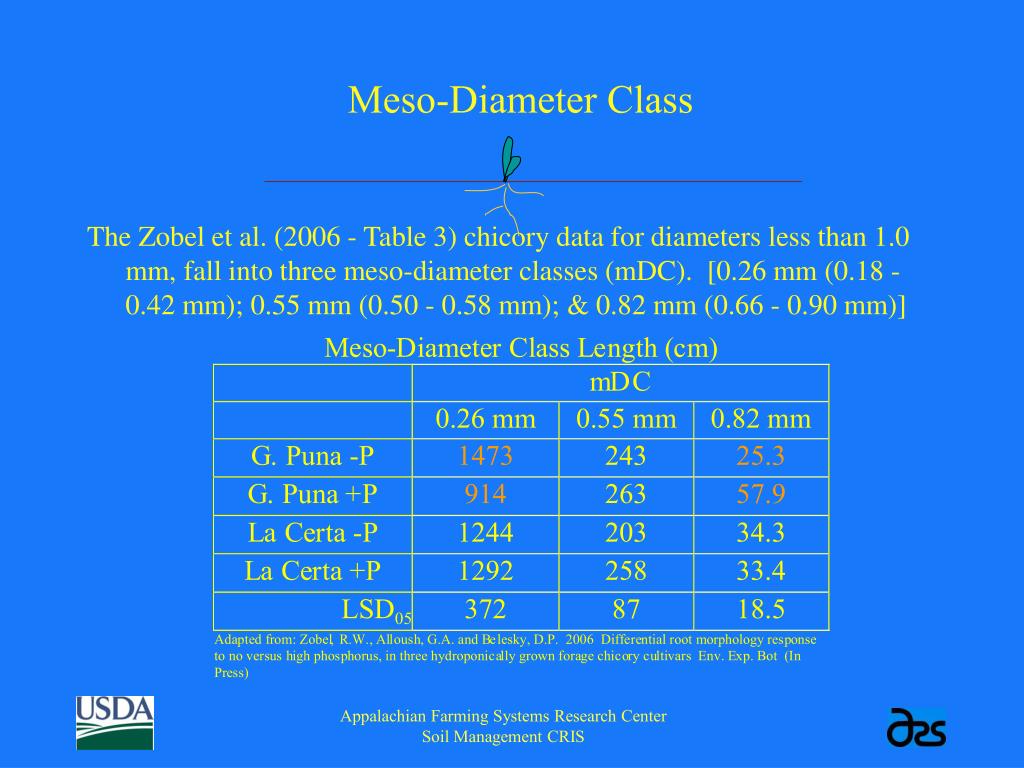 Meso-Diameter Class

The Zobel et al. (2006 - Table 3) chicory data for diameters less than 1.0 mm, fall into three meso-diameter classes (mDC). [0.26 mm (0.18 - 0.42 mm); 0.55 mm (0.50 - 0.58 mm); & 0.82 mm (0.66 - 0.90 mm)]

Meso-Diameter Class Length (cm)

| | mDC | | |
|---|---|---|---|
| | 0.26 mm | 0.55 mm | 0.82 mm |
| G. Puna -P | 1473 | 243 | 25.3 |
| G. Puna +P | 914 | 263 | 57.9 |
| La Certa -P | 1244 | 203 | 34.3 |
| La Certa +P | 1292 | 258 | 33.4 |
| $LSD_{05}$ | 372 | 87 | 18.5 |

Adapted from: Zobel, R.W., Alloush, G.A. and Belesky, D.P. 2006 Differential root morphology response to no versus high phosphorus, in three hydroponically grown forage chicory cultivars Env. Exp. Bot (In Press)

USDA

Appalachian Farming Systems Research Center
Soil Management CRIS

ars